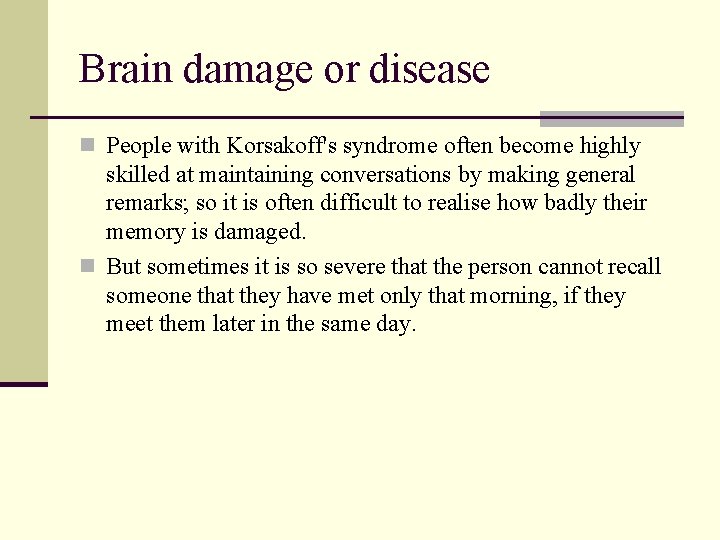 Brain damage or disease

People with Korsakoff's syndrome often become highly skilled at maintaining conversations by making general remarks; so it is often difficult to realise how badly their memory is damaged.

But sometimes it is so severe that the person cannot recall someone that they have met only that morning, if they meet them later in the same day.